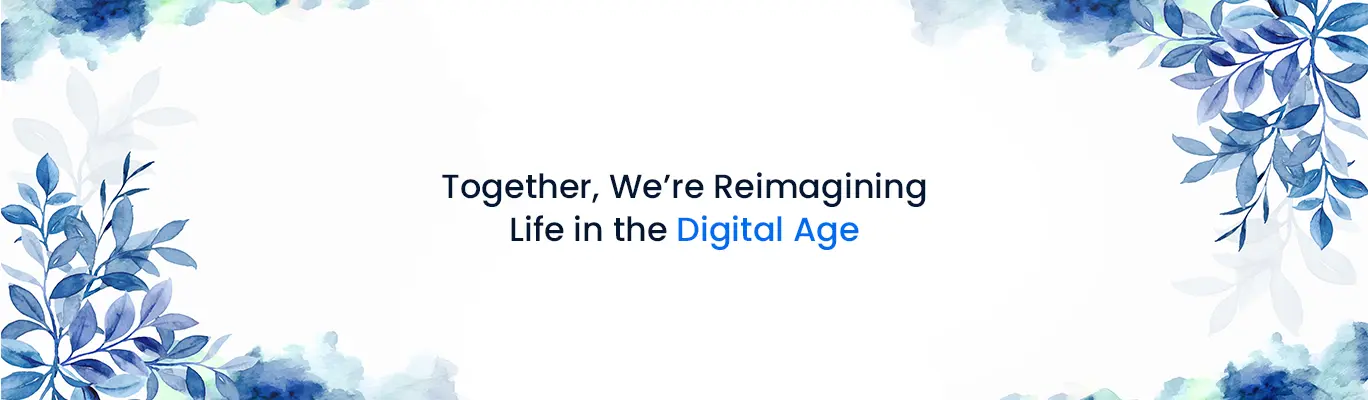 Together, We’re Reimagining
Life in the Digital Age